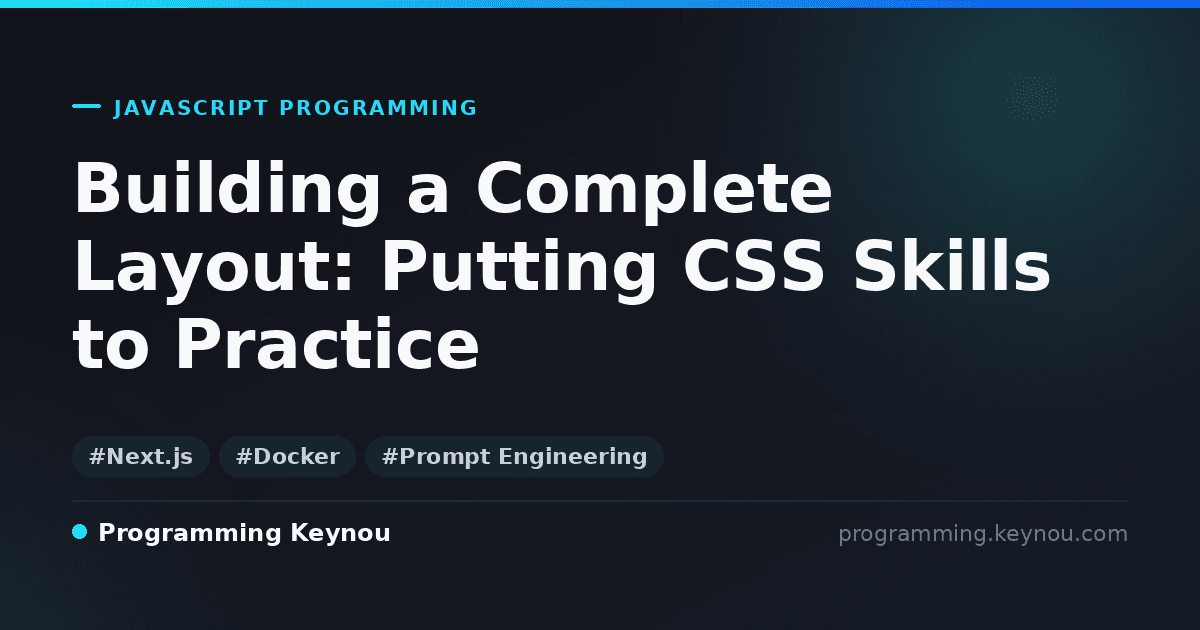 JAVASCRIPT PROGRAMMING

Building a Complete Layout: Putting CSS Skills to Practice

#Next.js #Docker #Prompt Engineering

Programming Keynou

programming.keynou.com